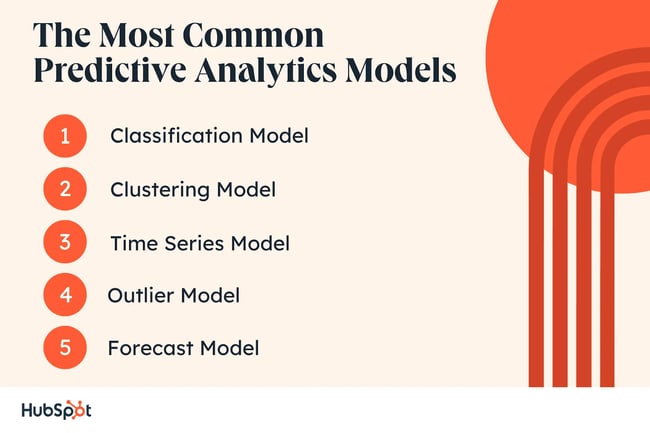 The Most Common Predictive Analytics Models

1 Classification Model

2 Clustering Model

3 Time Series Model

4 Outlier Model

5 Forecast Model

HubSpot